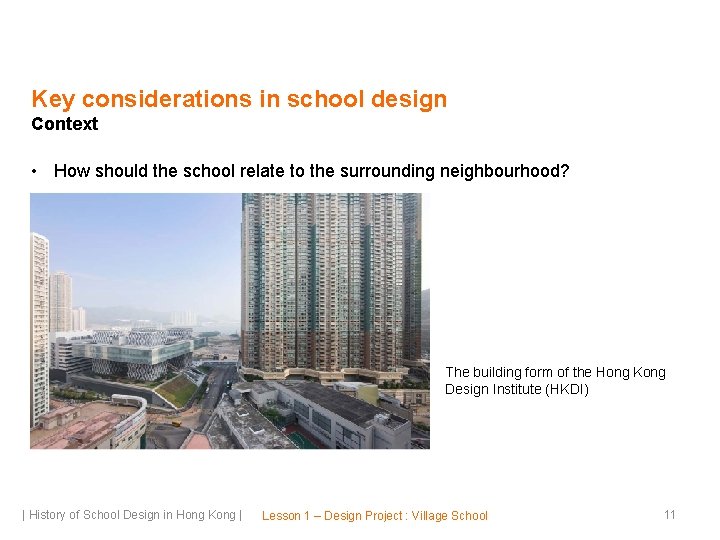 Key considerations in school design
Context

• How should the school relate to the surrounding neighbourhood?

The building form of the Hong Kong Design Institute (HKDI)

| History of School Design in Hong Kong | Lesson 1 – Design Project : Village School 11